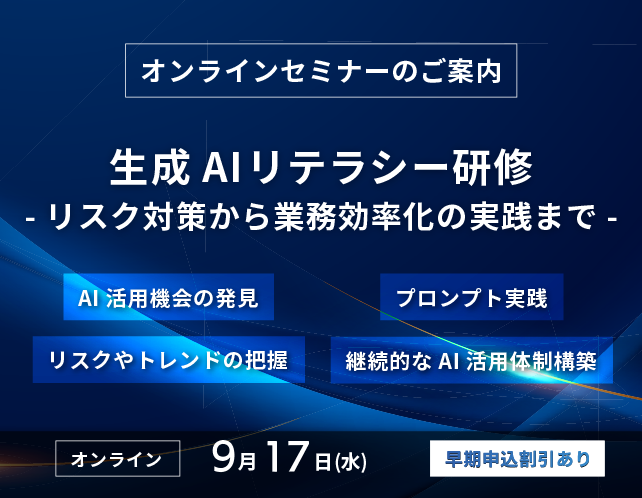 オンラインセミナーのご案内

生成 AIリテラシー研修
- リスク対策から業務効率化の実践まで -

AI 活用機会の発見

プロンプト実践

リスクやトレンドの把握

継続的な AI 活用体制構築

オンライン

9月 17日(水)

早期申込割引あり